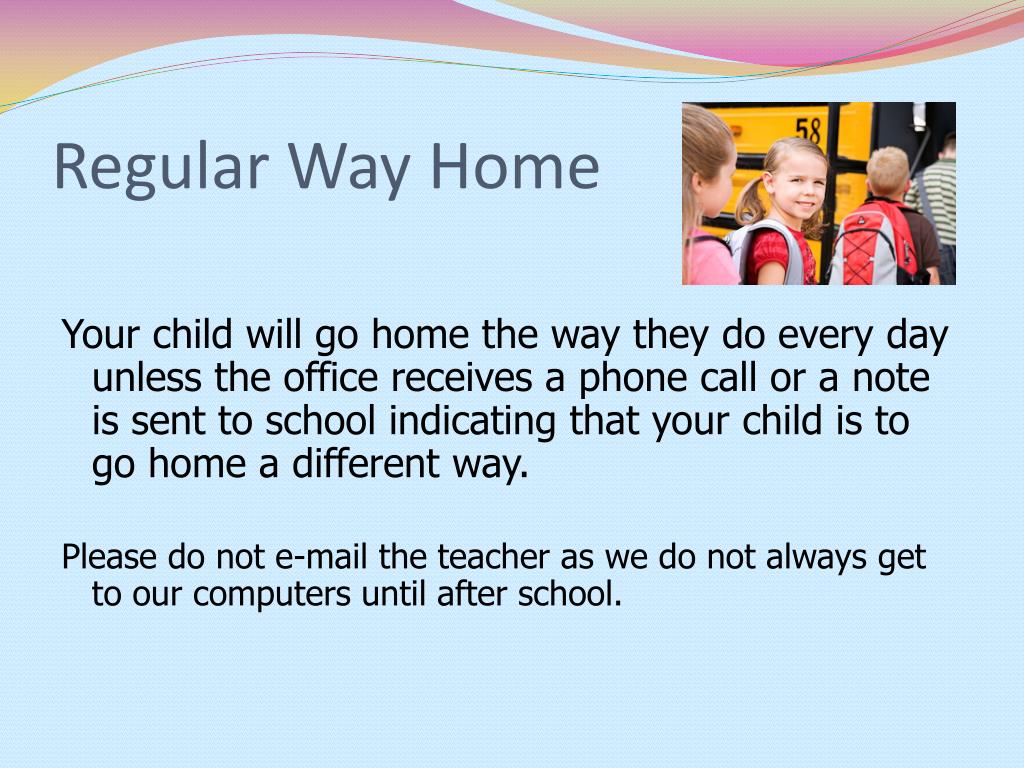 Regular Way Home

58

Your child will go home the way they do every day unless the office receives a phone call or a note is sent to school indicating that your child is to go home a different way.

Please do not e-mail the teacher as we do not always get to our computers until after school.